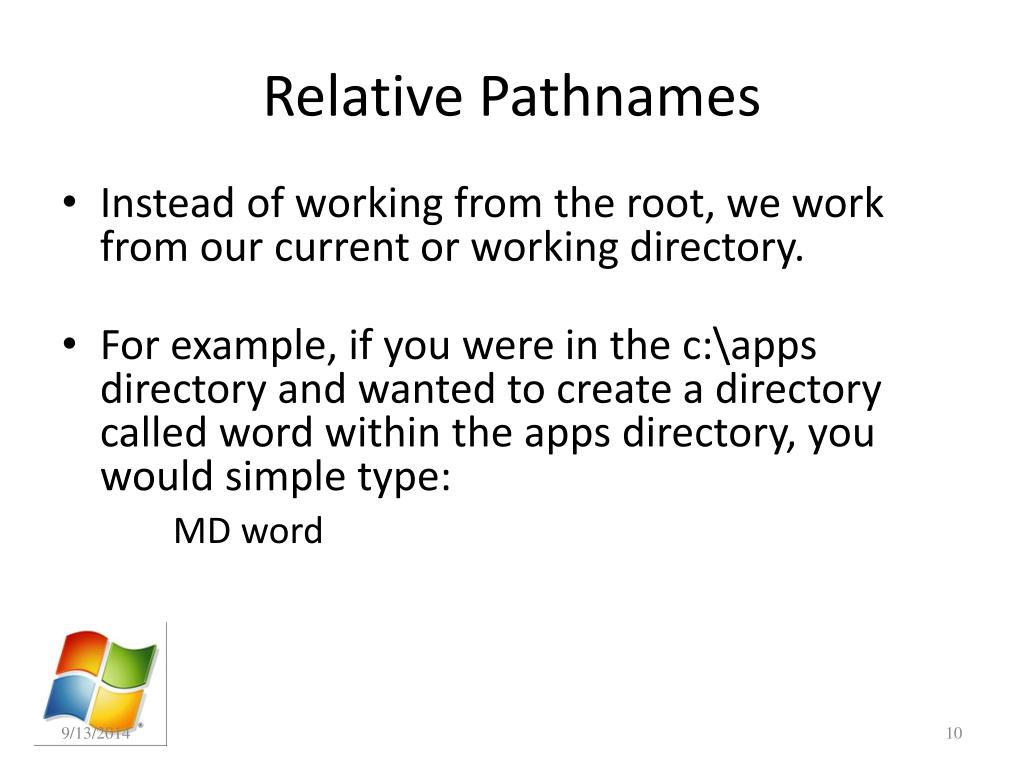 Relative Pathnames

• Instead of working from the root, we work from our current or working directory.

• For example, if you were in the c:\apps directory and wanted to create a directory called word within the apps directory, you would simple type:

MD word

9/13/2014

10